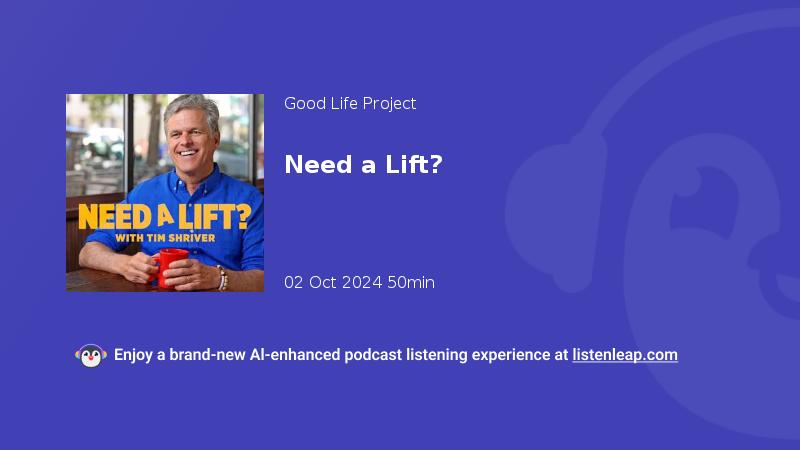 NEED A LIFT?
WITH TIM SHRIVER

Good Life Project

Need a Lift?

02 Oct 2024 50min

Enjoy a brand-new AI-enhanced podcast listening experience at listenleap.com